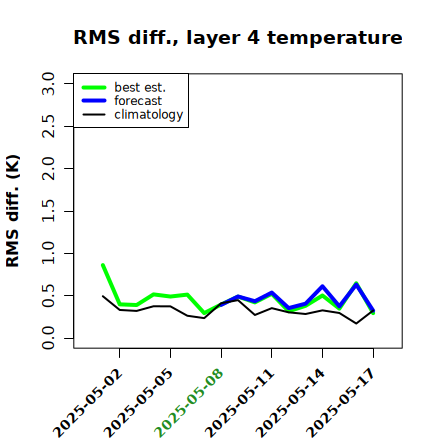 RMS diff., layer 4 temperature

best est.
forecast
climatology

RMS diff. (K)

3.0
2.5
2.0
1.5
1.0
0.5
0.0

2025-05-02
2025-05-05
2025-05-08
2025-05-11
2025-05-14
2025-05-17